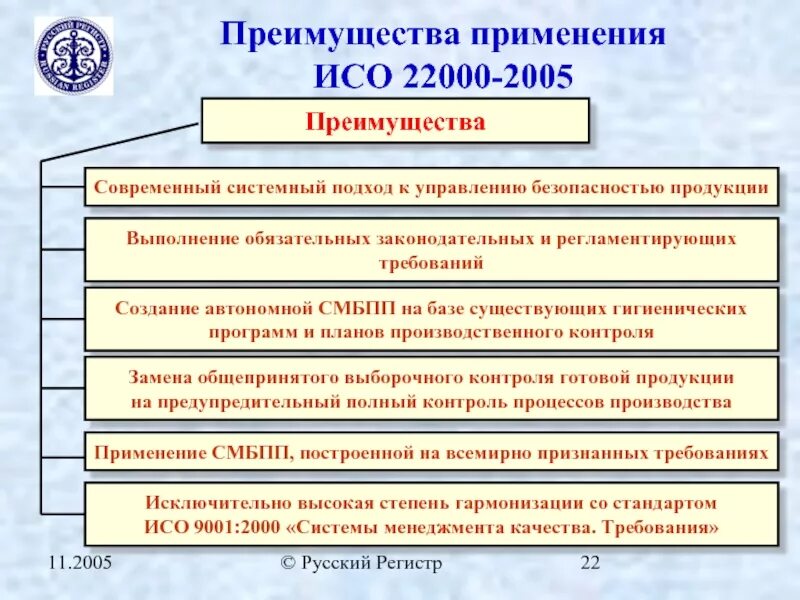 РУССКИЙ РЕГИСТР RUSSIAN REGISTER

Преимущества применения ИСО 22000-2005

Преимущества

Современный системный подход к управлению безопасностью продукции

Выполнение обязательных законодательных и регламентирующих требований

Создание автономной СМБПП на базе существующих гигиенических программ и планов производственного контроля

Замена общепринятого выборочного контроля готовой продукции на предупредительный полный контроль процессов производства

Применение СМБПП, построенной на всемирно признанных требованиях

Исключительно высокая степень гармонизации со стандартом ИСО 9001:2000 «Системы менеджмента качества. Требования»

11.2005

© Русский Регистр

22